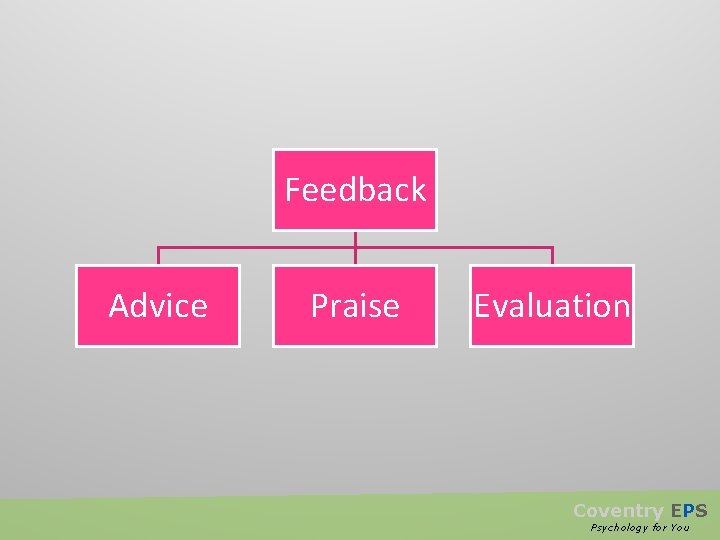 Feedback

Advice

Praise

Evaluation

Coventry EPS
Psychology for You